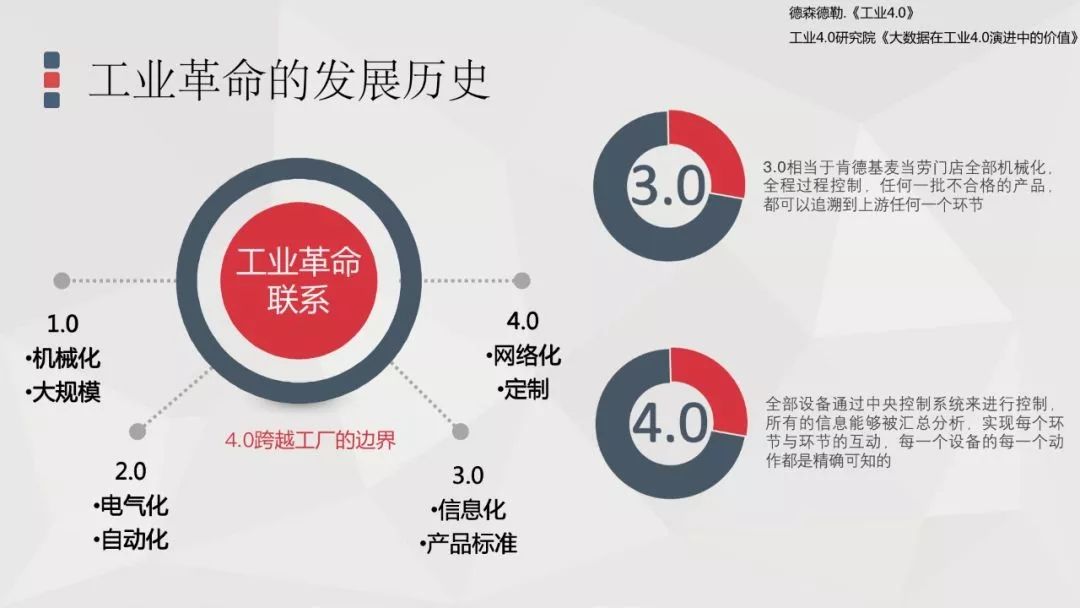 德森德勒.《工业4.0》

工业4.0研究院《大数据在工业4.0演进中的价值》

工业革命的发展历史

工业革命联系

1.0
•机械化
•大规模

2.0
•电气化
•自动化

4.0跨越工厂的边界

3.0
•信息化
•产品标准

4.0
•网络化
•定制

3.0

3.0相当于肯德基麦当劳门店全部机械化，全程过程控制，任何一批不合格的产品，都可以追溯到上游任何一个环节

4.0

全部设备通过中央控制系统来进行控制，所有的信息能够被汇总分析，实现每个环节与环节的互动，每一个设备的每一个动作都是精确可知的